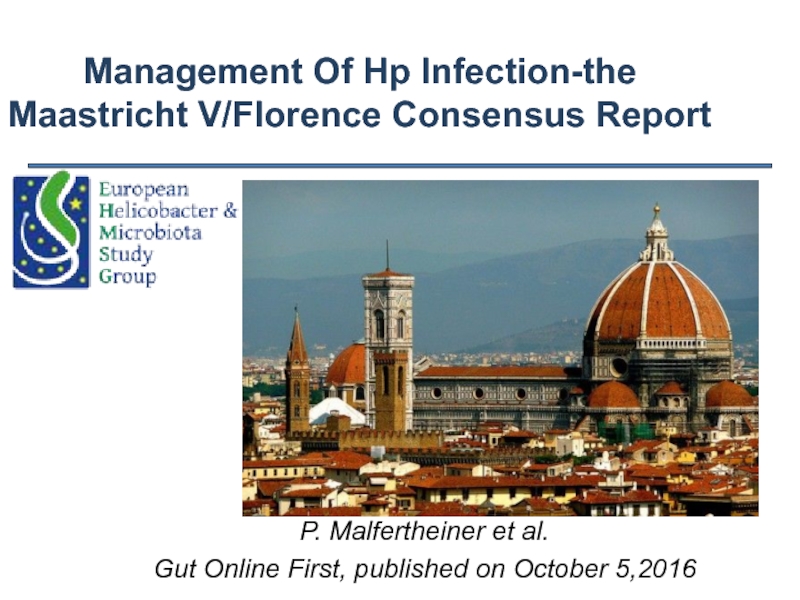 Management Of Hp Infection-the Maastricht V/Florence Consensus Report

European
Helicobacter &
Microbiota
Study
Group

P. Malfertheiner et al.

Gut Online First, published on October 5,2016